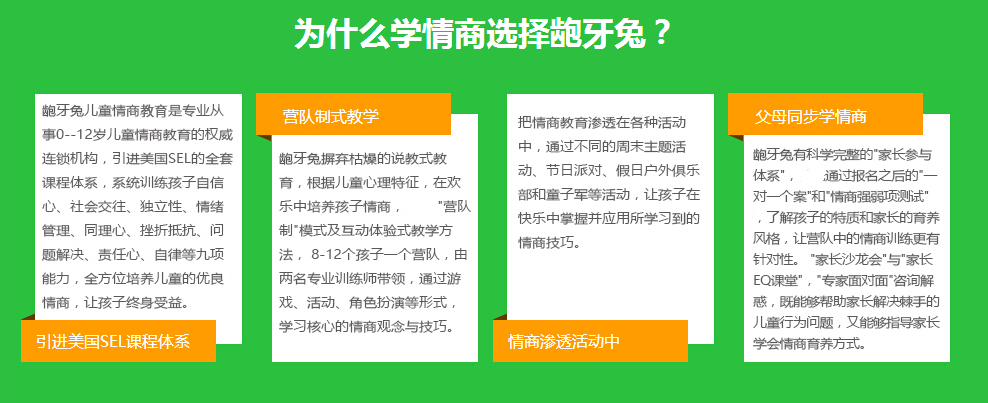 为什么学情商选择龅牙兔？

龅牙兔儿童情商教育是专业从事0--12岁儿童情商教育的权威连锁机构，引进美国SEL的全套课程体系，系统训练孩子自信心、社会交往、独立性、情绪管理、同理心、挫折抵抗、问题解决、责任心、自律等九项能力，全方位培养儿童的优良情商，让孩子终身受益。

引进美国SEL课程体系

营队制式教学

龅牙兔摒弃枯燥的说教式教育，根据儿童心理特征，在欢乐中培养孩子情商， "营队制"模式及互动体验式教学方法， 8-12个孩子一个营队，由两名专业训练师带领，通过游戏、活动、角色扮演等形式，学习核心的情商观念与技巧。

把情商教育渗透在各种活动中，通过不同的周末主题活动、节日派对、假日户外俱乐部和童子军等活动，让孩子在快乐中掌握并应用所学习到的情商技巧。

情商渗透活动中

父母同步学情商

龅牙兔有科学完整的"家长参与体系"， 通过报名之后的"一对一个案"和"情商强弱项测试"，了解孩子的特质和家长的育养风格，让营队中的情商训练更有针对性。 "家长沙龙会"与"家长EQ课堂"，"专家面对面"咨询解惑，既能够帮助家长解决棘手的儿童行为问题，又能够指导家长学会情商育养方式。